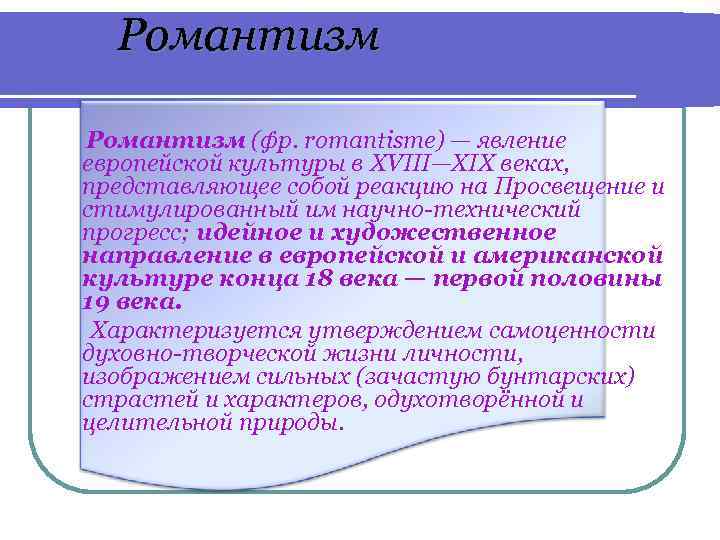 Романтизм

Романтизм (фр. romantisme) — явление европейской культуры в XVIII—XIX веках, представляющее собой реакцию на Просвещение и стимулированный им научно-технический прогресс; идейное и художественное направление в европейской и американской культуре конца 18 века — первой половины 19 века.

Характеризуется утверждением самоценности духовно-творческой жизни личности, изображением сильных (зачастую бунтарских) страстей и характеров, одухотворённой и целительной природы.